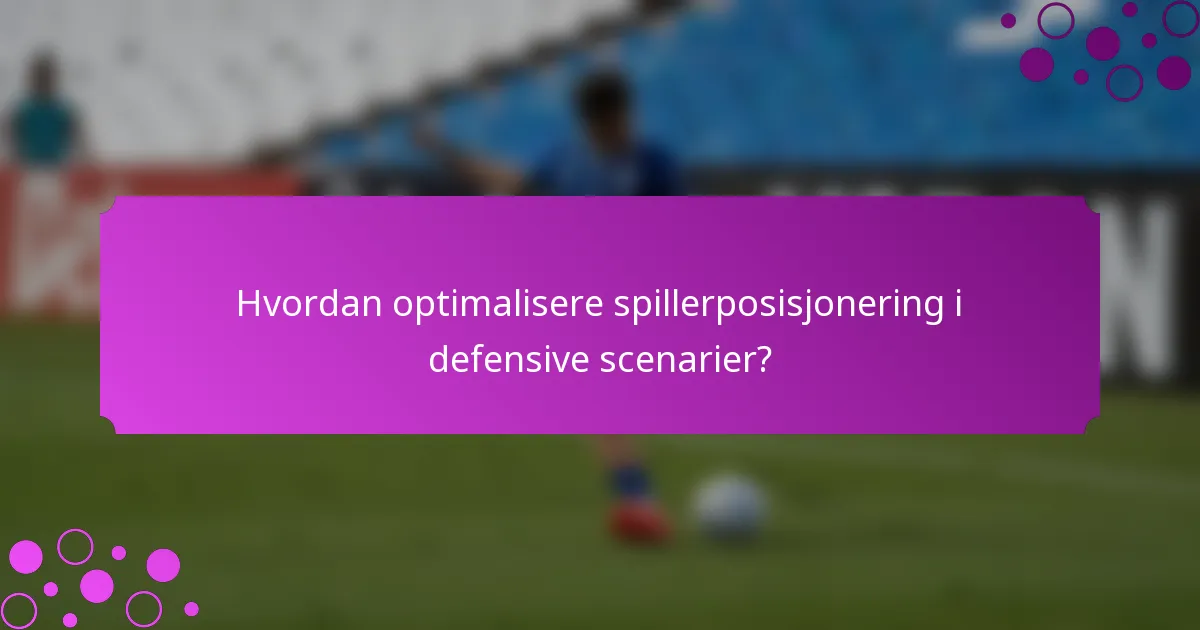 Hvordan optimalisere spillerposisjonering i defensive scenarier?